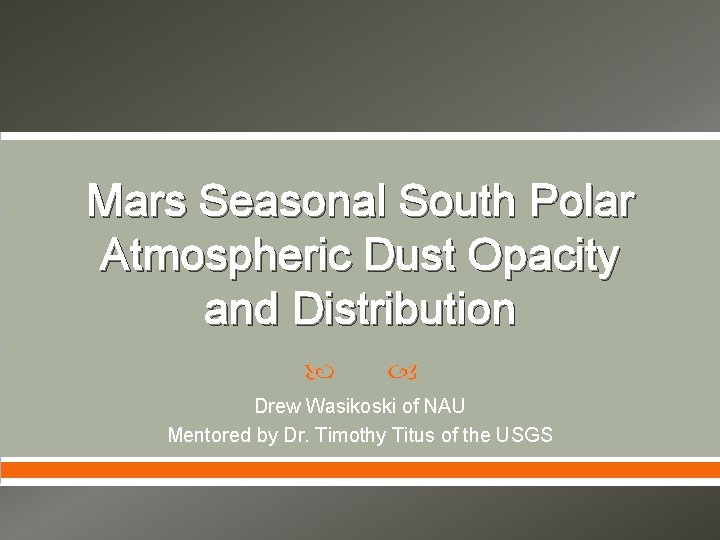 Mars Seasonal South Polar Atmospheric Dust Opacity and Distribution

Drew Wasikoski of NAU
Mentored by Dr. Timothy Titus of the USGS